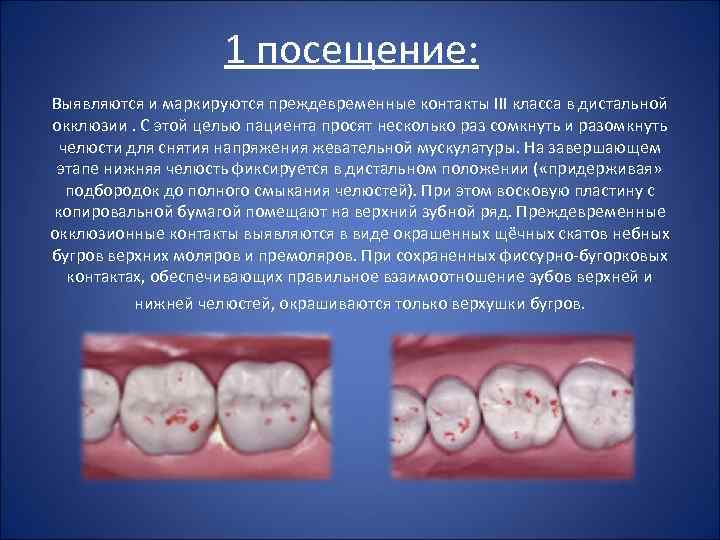 1 посещение:

Выявляются и маркируются преждевременные контакты III класса в дистальной окклюзии . С этой целью пациента просят несколько раз сомкнуть и разомкнуть челюсти для снятия напряжения жевательной мускулатуры. На завершающем этапе нижняя челюсть фиксируется в дистальном положении («придерживая» подбородок до полного смыкания челюстей). При этом восковую пластину с копировальной бумагой помещают на верхний зубной ряд. Преждевременные окклюзионные контакты выявляются в виде окрашенных щёчных скатов небных бугров верхних моляров и премоляров. При сохраненных фиссурно-бугорковых контактах, обеспечивающих правильное взаимоотношение зубов верхней и нижней челюстей, окрашиваются только верхушки бугров.